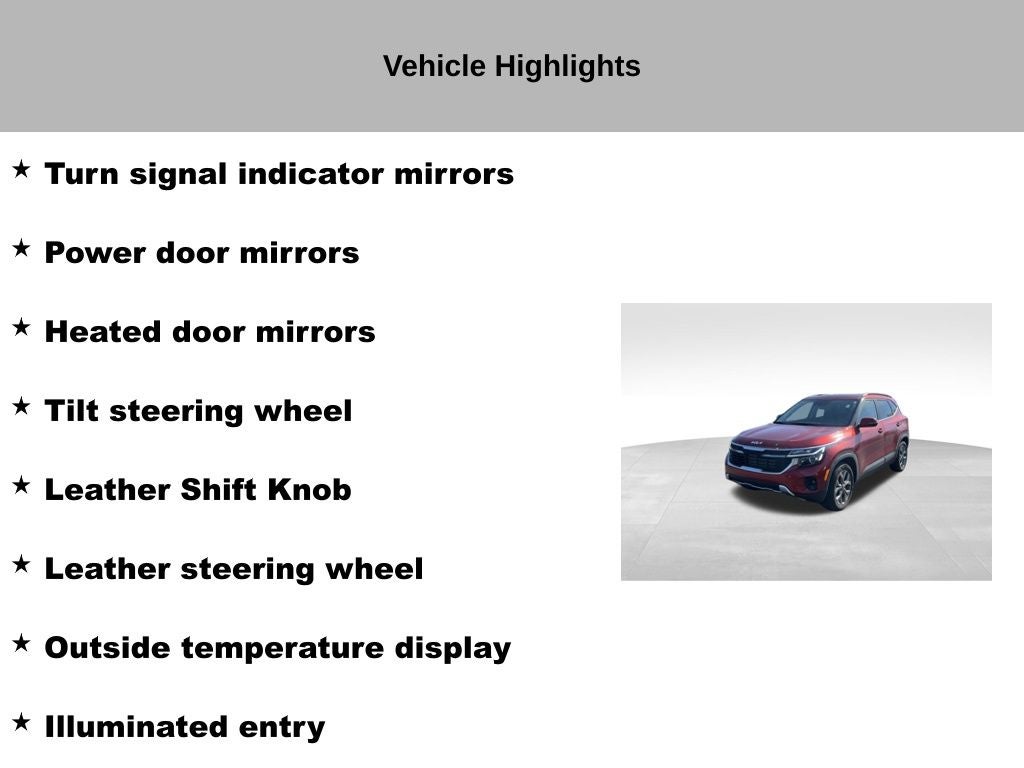 Vehicle Highlights

★ Turn signal indicator mirrors

★ Power door mirrors

★ Heated door mirrors

★ Tilt steering wheel

★ Leather Shift Knob

★ Leather steering wheel

★ Outside temperature display

★ Illuminated entry